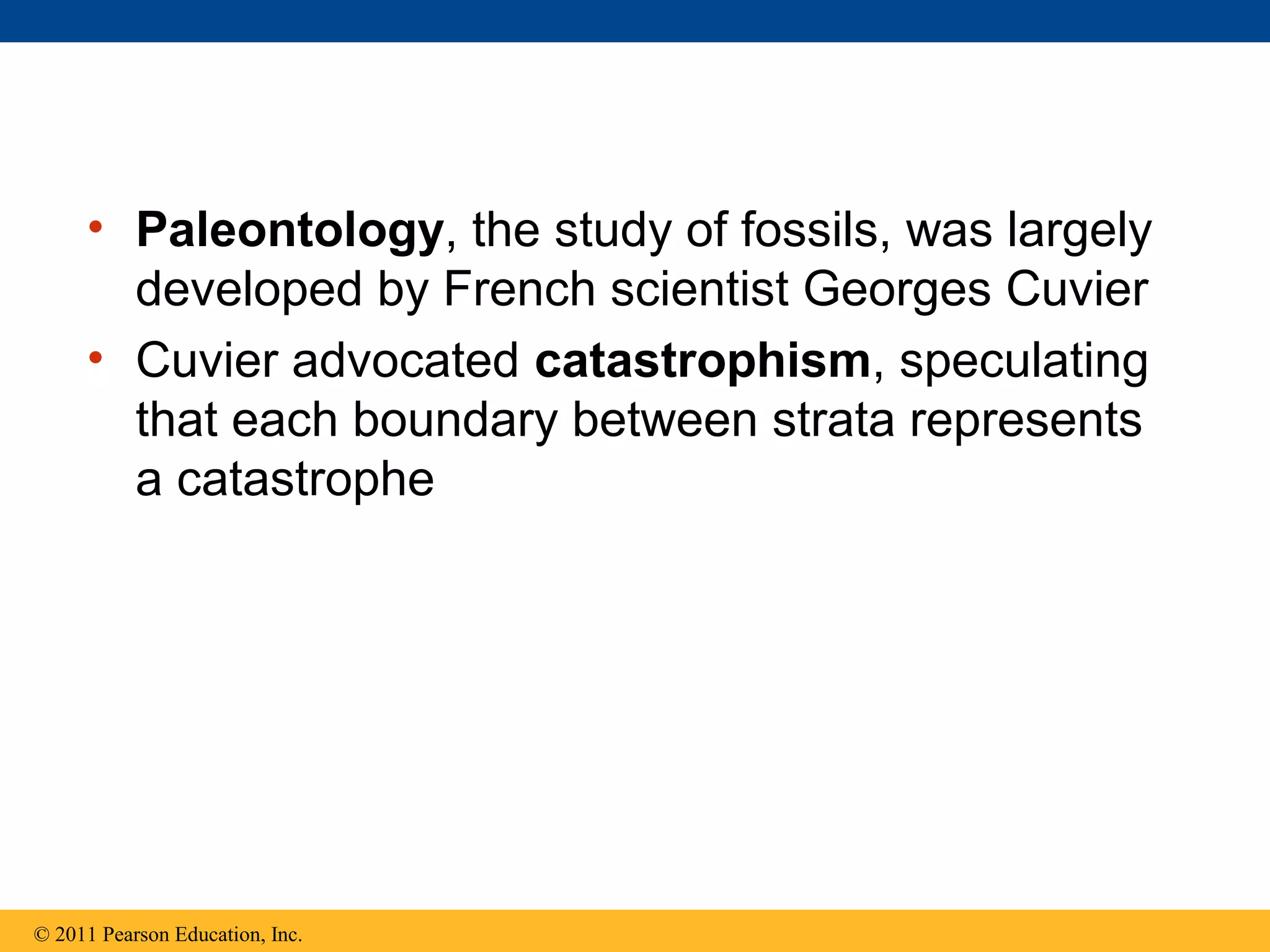 • Paleontology, the study of fossils, was largely developed by French scientist Georges Cuvier

• Cuvier advocated catastrophism, speculating that each boundary between strata represents a catastrophe

© 2011 Pearson Education, Inc.